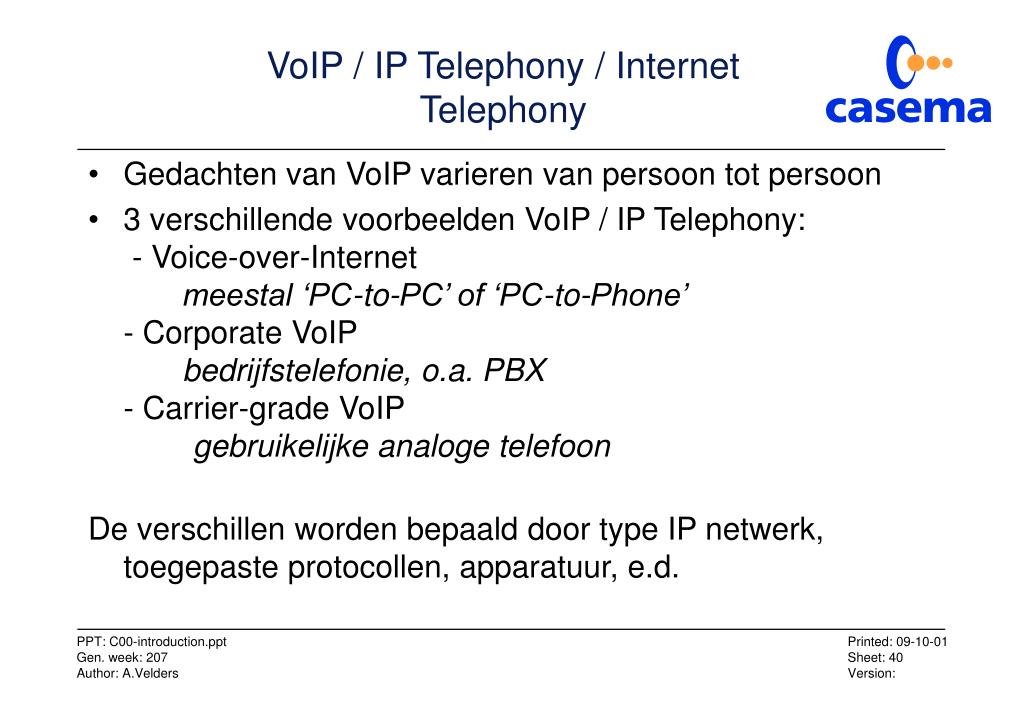 VoIP / IP Telephony / Internet Telephony

casema

• Gedachten van VoIP varieren van persoon tot persoon
• 3 verschillende voorbeelden VoIP / IP Telephony:
- Voice-over-Internet
meestal ‘PC-to-PC’ of ‘PC-to-Phone’
- Corporate VoIP
bedrijfstelefonie, o.a. PBX
- Carrier-grade VoIP
gebruikelijke analoge telefoon

De verschillen worden bepaald door type IP netwerk, toegepaste protocollen, apparatuur, e.d.

PPT: C00-introduction.ppt
Gen. week: 207
Author: A.Velders

Printed: 09-10-01
Sheet: 40
Version: